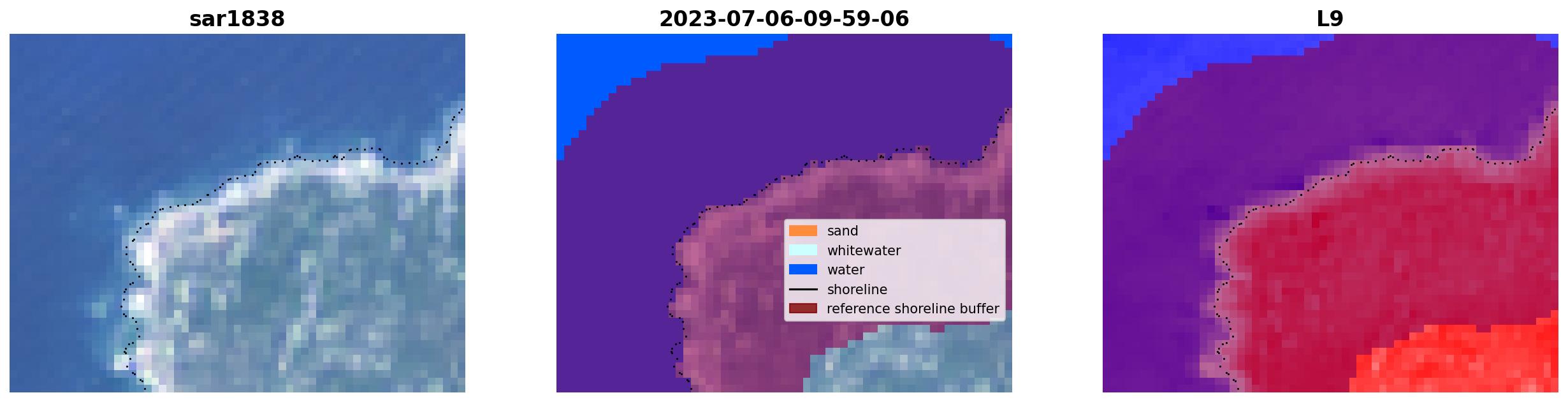 sar1838

2023-07-06-09-59-06

sand
whitewater
water
shoreline
reference shoreline buffer

L9